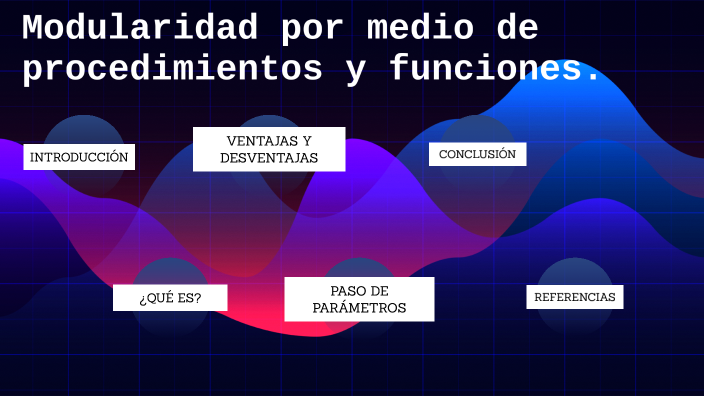 Modularidad por medio de procedimientos y funciones.

INTRODUCCIÓN

VENTAJAS Y DESVENTAJAS

CONCLUSIÓN

¿QUÉ ES?

PASO DE PARÁMETROS

REFERENCIAS